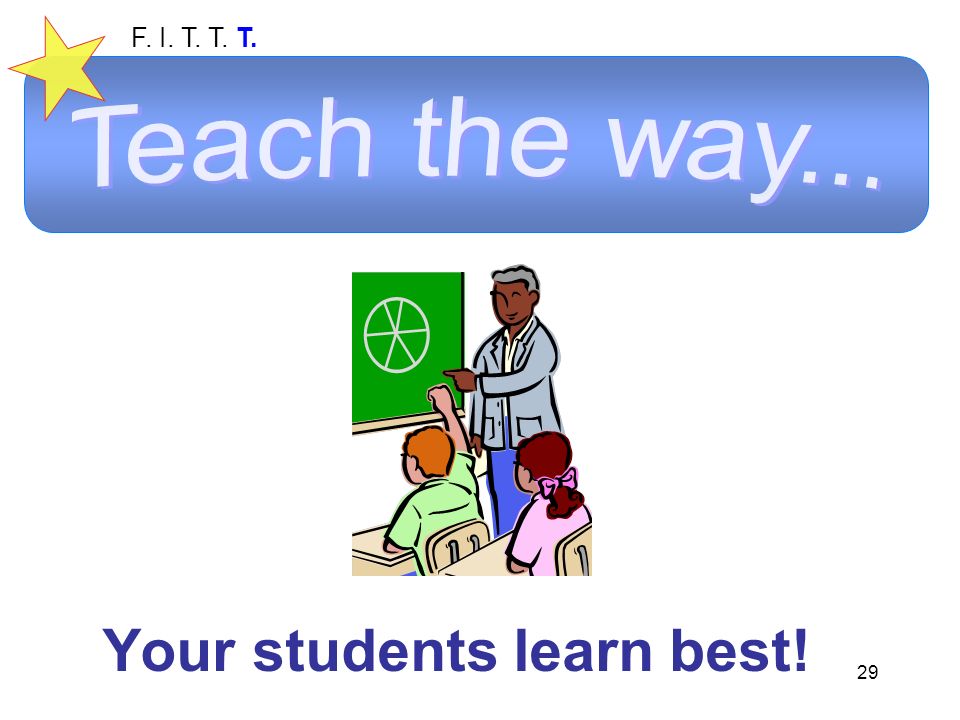 F. I. T. T. T.

Teach the way...

Your students learn best!

29